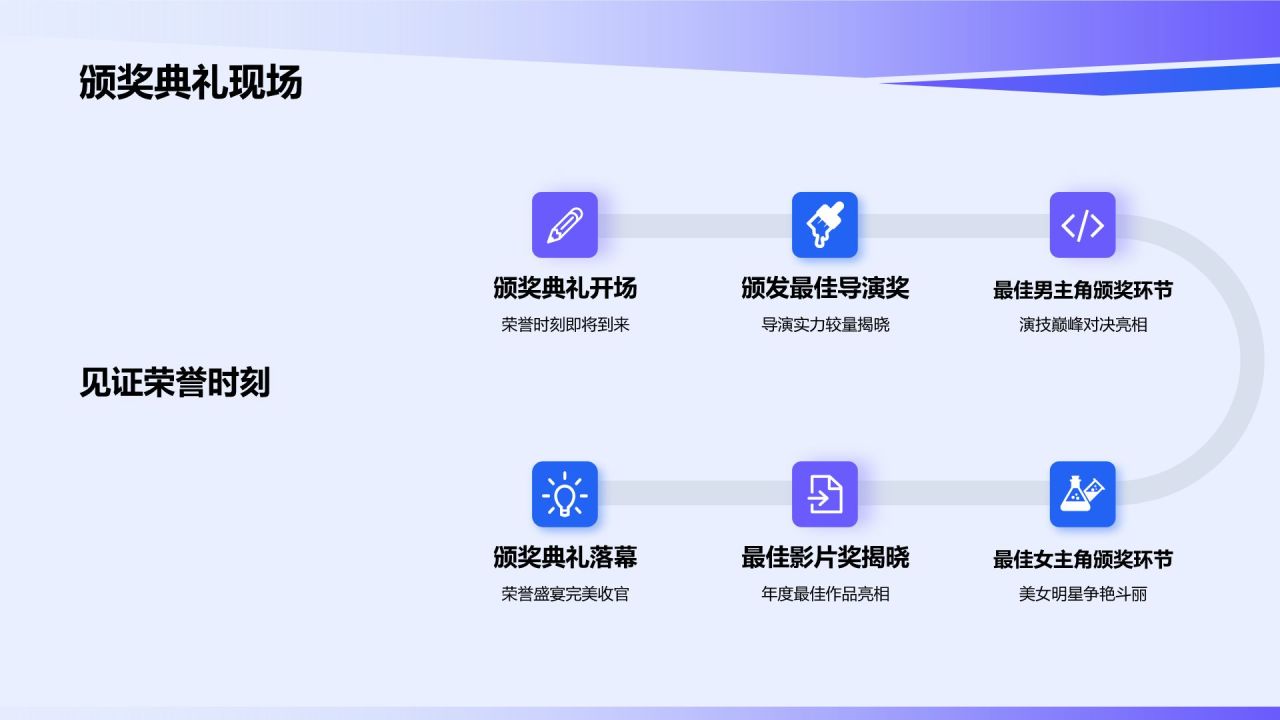 颁奖典礼现场

见证荣誉时刻

颁奖典礼开场
荣誉时刻即将到来

颁发最佳导演奖
导演实力较量揭晓

最佳男主角颁奖环节
演技巅峰对决亮相

最佳女主角颁奖环节
美女明星争艳斗丽

最佳影片奖揭晓
年度最佳作品亮相

颁奖典礼落幕
荣誉盛宴完美收官